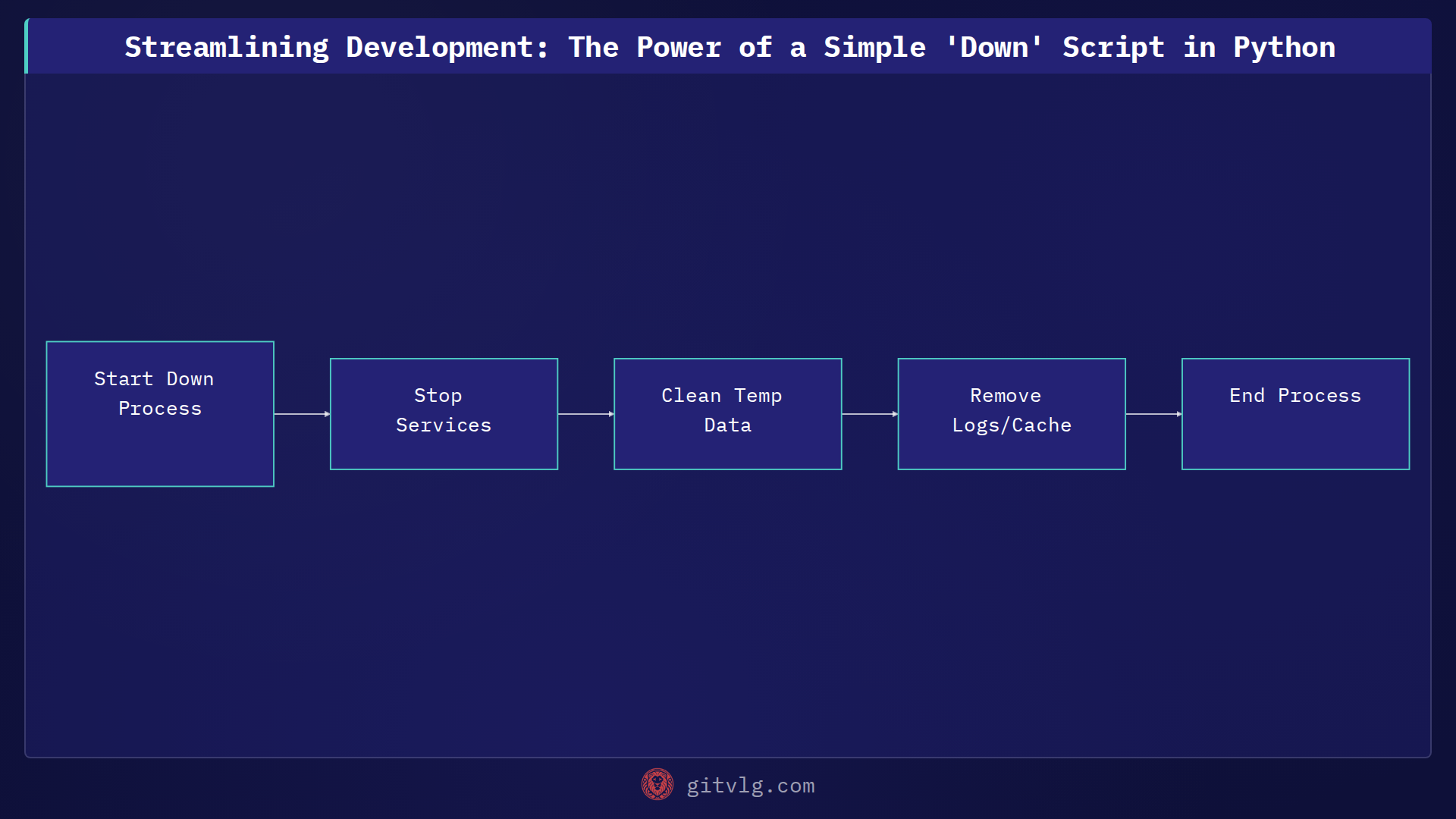 Streamlining Development: The Power of a Simple 'Down' Script in Python

Start Down Process

Stop Services

Clean Temp Data

Remove Logs/Cache

End Process

gitvlg.com